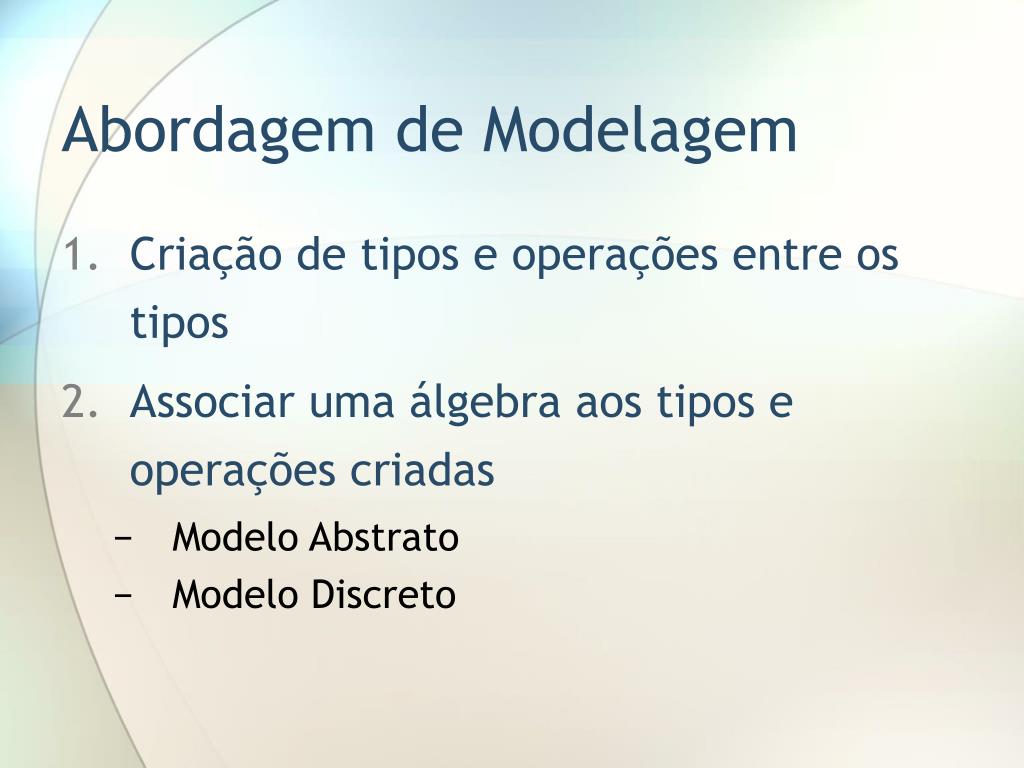 Abordagem de Modelagem

1. Criação de tipos e operações entre os tipos
2. Associar uma álgebra aos tipos e operações criadas
   − Modelo Abstrato
   − Modelo Discreto